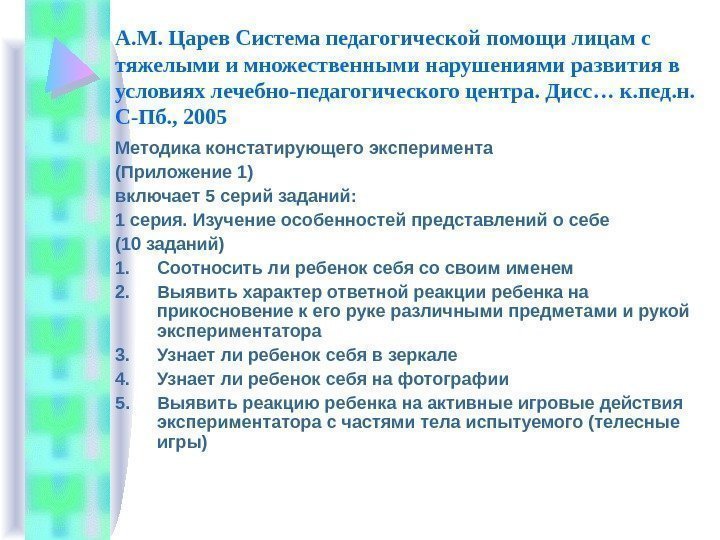 А.М. Царев Система педагогической помощи лицам с тяжелыми и множественными нарушениями развития в условиях лечебно-педагогического центра. Дисс… к.пед.н. С-Пб., 2005

Методика констатирующего эксперимента

(Приложение 1)

включает 5 серий заданий:

1 серия. Изучение особенностей представлений о себе

(10 заданий)

1. Соотносить ли ребенок себя со своим именем
2. Выявить характер ответной реакции ребенка на прикосновение к его руке различными предметами и рукой экспериментатора
3. Узнает ли ребенок себя в зеркале
4. Узнает ли ребенок себя на фотографии
5. Выявить реакцию ребенка на активные игровые действия экспериментатора с частями тела испытуемого (телесные игры)